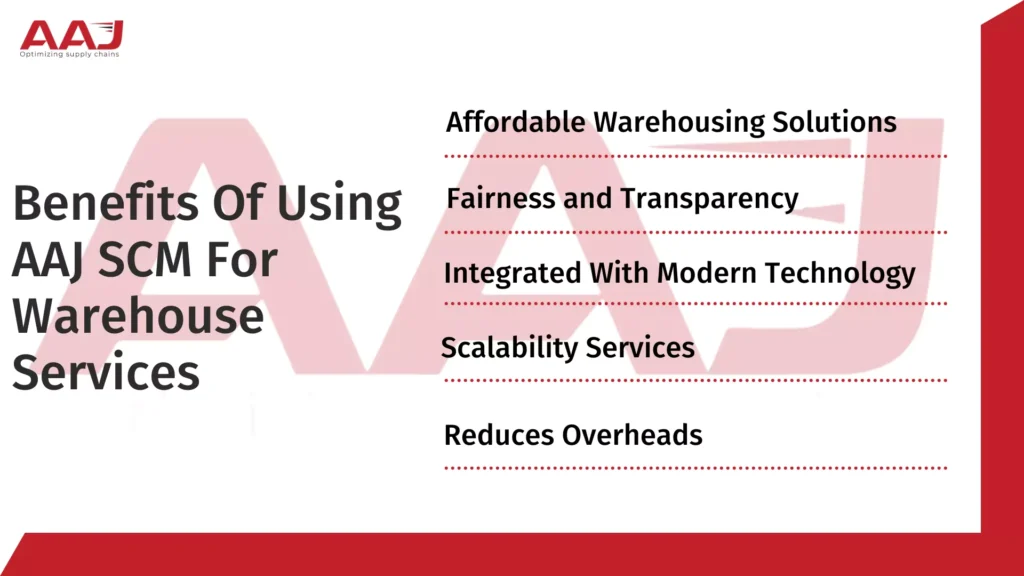 AAJ
Optimizing supply chains

Benefits Of Using AAJ SCM For Warehouse Services

Affordable Warehousing Solutions

Fairness and Transparency

Integrated With Modern Technology

Scalability Services

Reduces Overheads